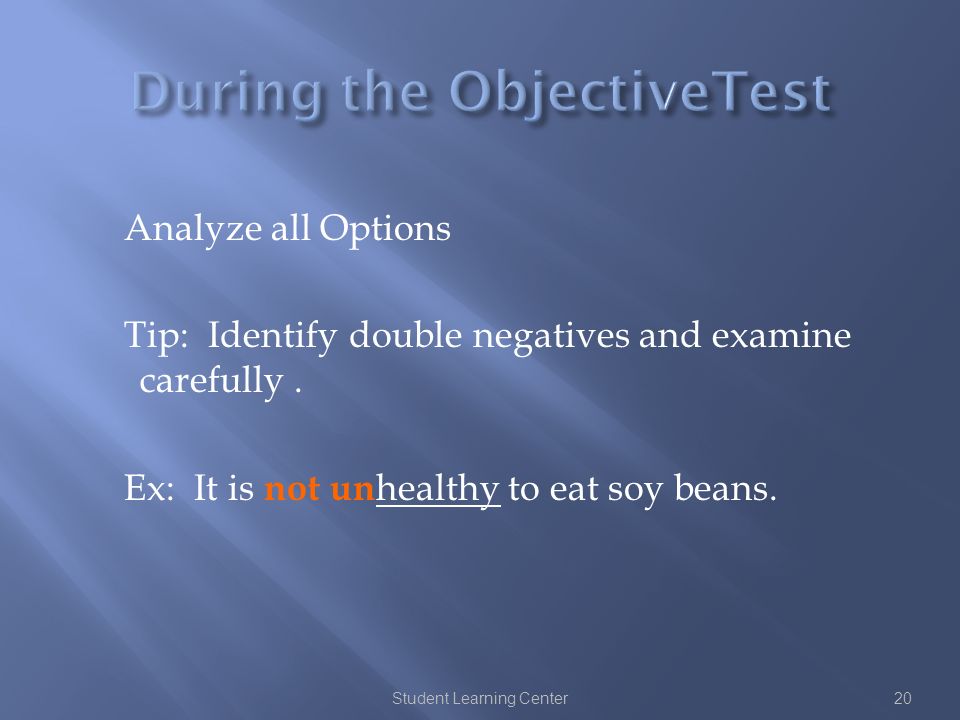 During the ObjectiveTest

Analyze all Options

Tip: Identify double negatives and examine carefully .

Ex: It is not unhealthy to eat soy beans.

Student Learning Center

20